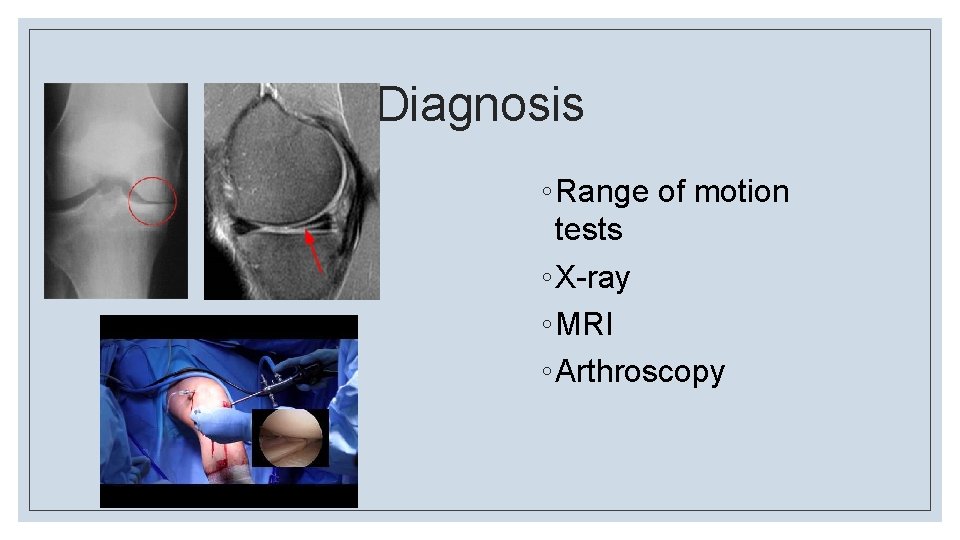 Diagnosis

◦Range of motion tests
◦X-ray
◦MRI
◦Arthroscopy